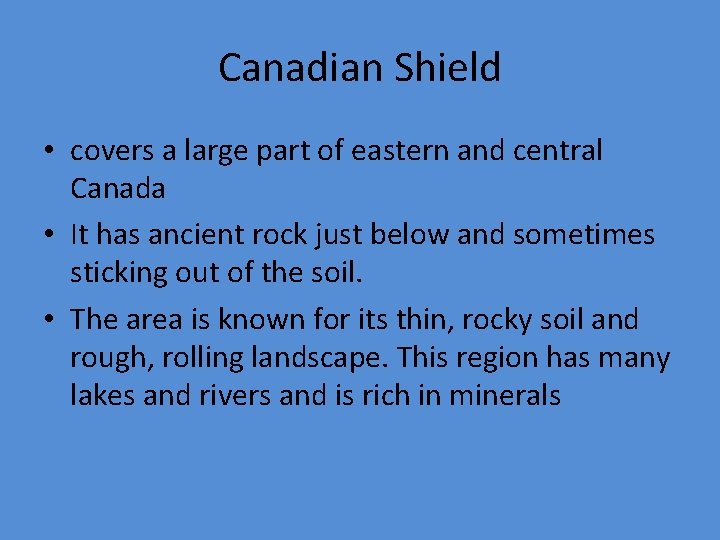 Canadian Shield

• covers a large part of eastern and central Canada
• It has ancient rock just below and sometimes sticking out of the soil.
• The area is known for its thin, rocky soil and rough, rolling landscape. This region has many lakes and rivers and is rich in minerals